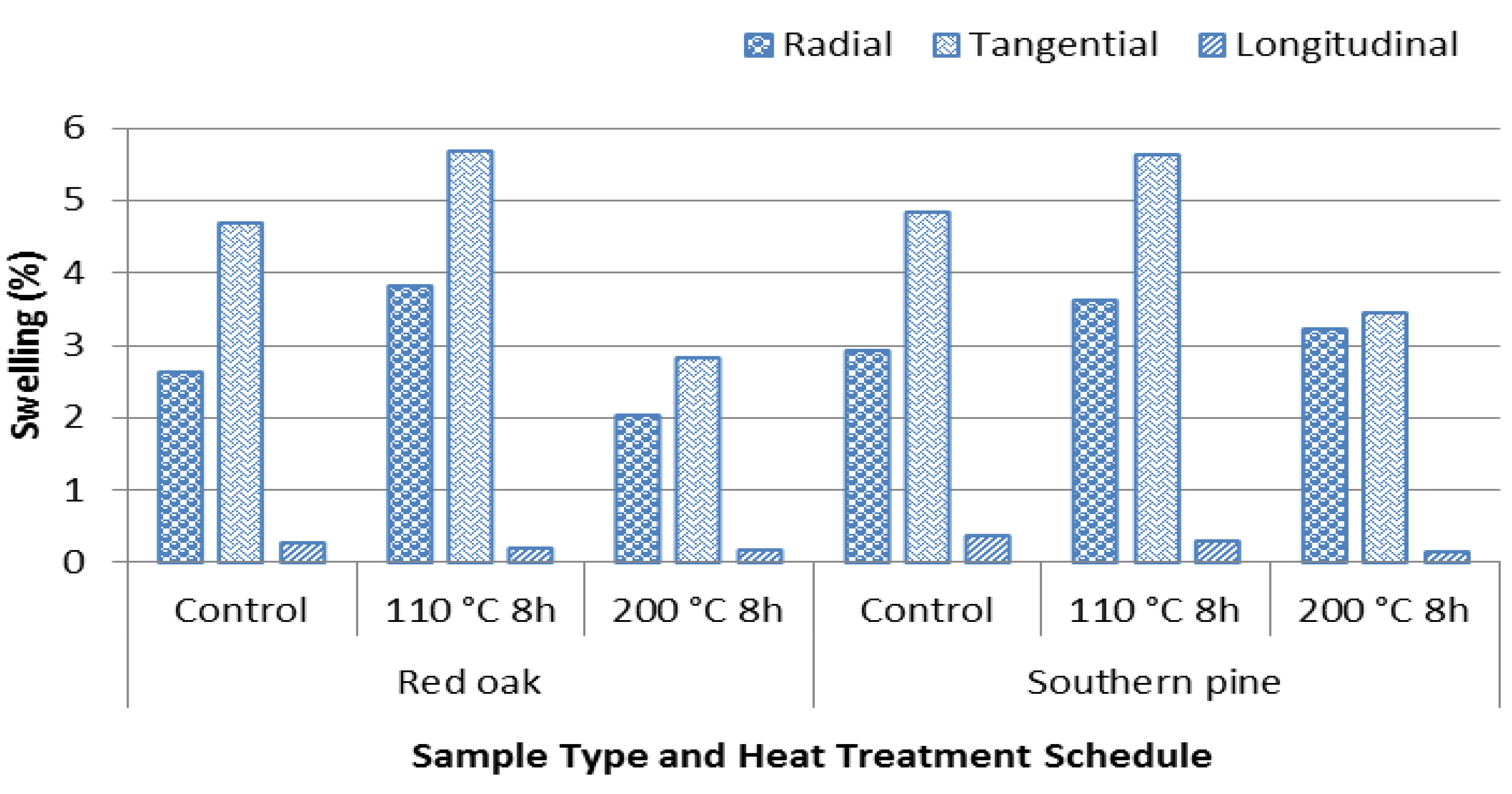 Radial Tangential Longitudinal

Swelling (%)

6
5
4
3
2
1
0

Control
110 °C 8h
200 °C 8h
Control
110 °C 8h
200 °C 8h

Red oak
Southern pine

Sample Type and Heat Treatment Schedule